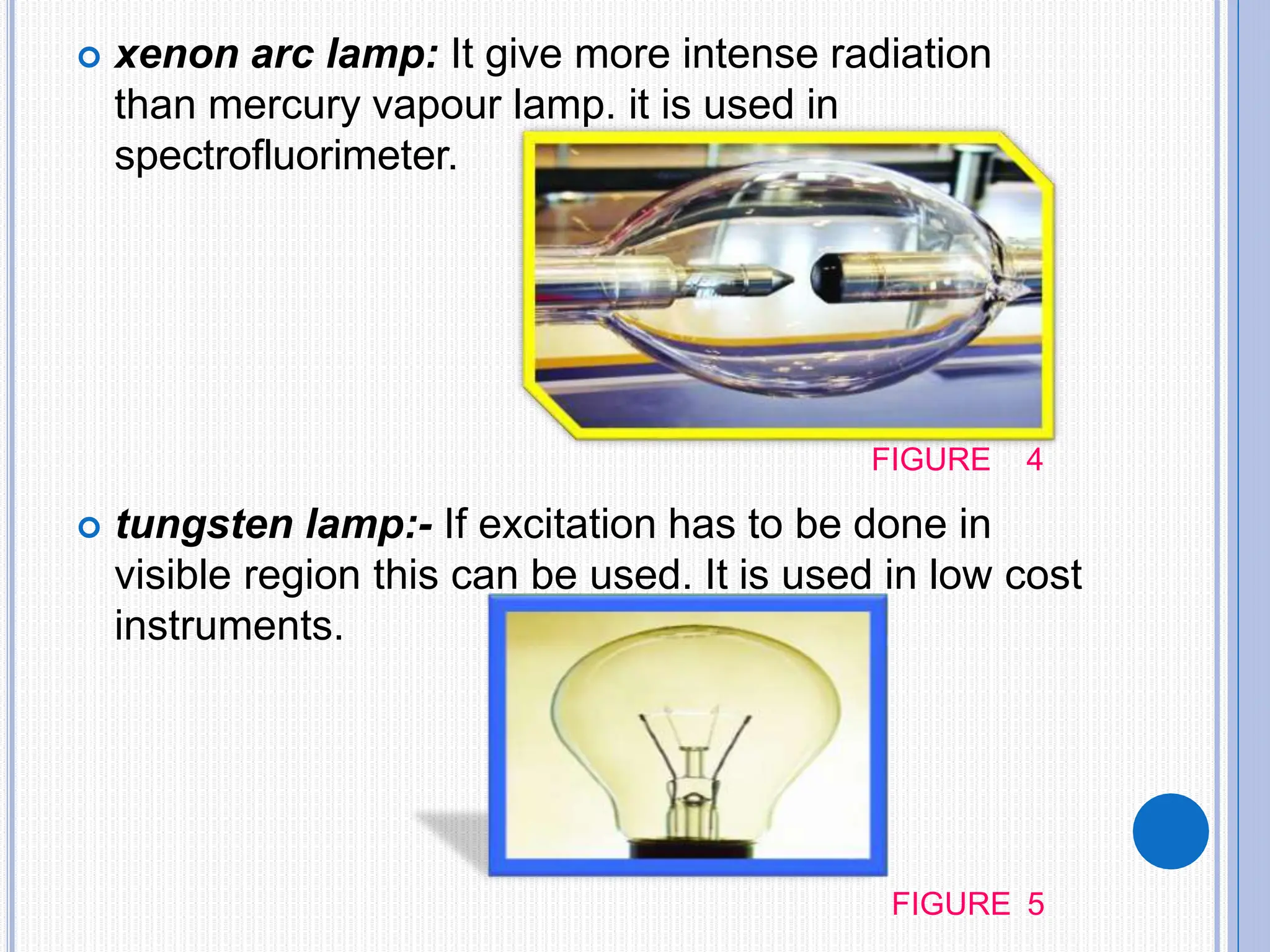 xenon arc lamp: It give more intense radiation than mercury vapour lamp. it is used in spectrofluorimeter.

FIGURE 4

tungsten lamp:- If excitation has to be done in visible region this can be used. It is used in low cost instruments.

FIGURE 5